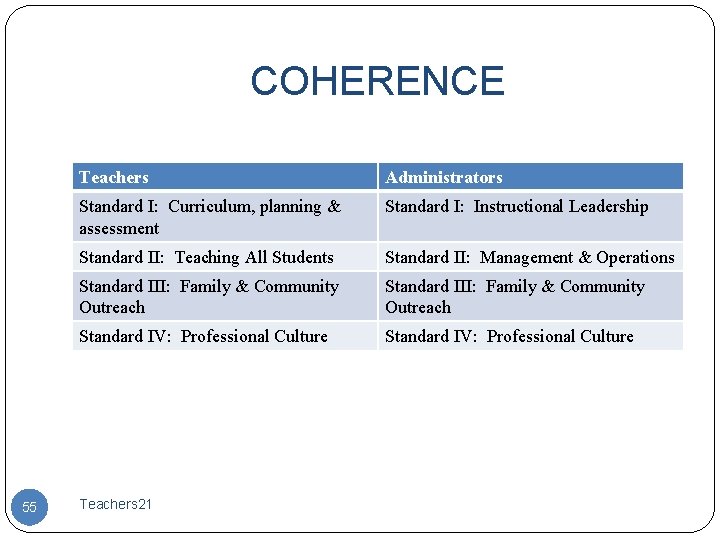 COHERENCE

| Teachers | Administrators |
|---|---|
| Standard I: Curriculum, planning & assessment | Standard I: Instructional Leadership |
| Standard II: Teaching All Students | Standard II: Management & Operations |
| Standard III: Family & Community Outreach | Standard III: Family & Community Outreach |
| Standard IV: Professional Culture | Standard IV: Professional Culture |

55

Teachers21